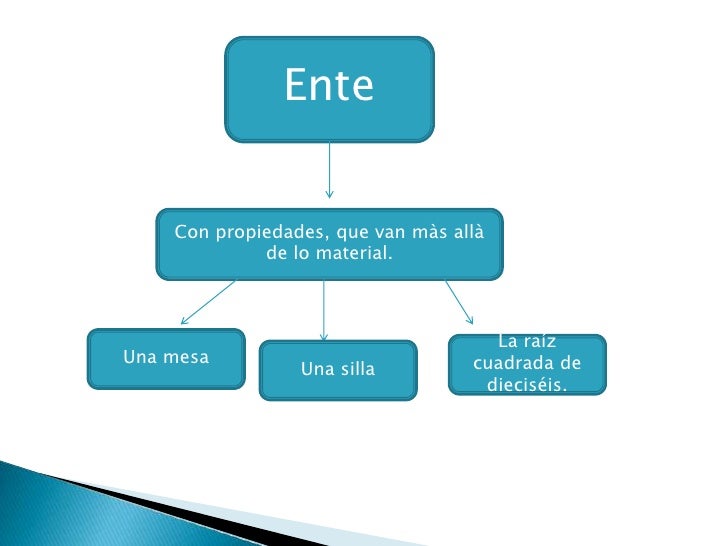 Ente

Con propiedades, que van màs allà de lo material.

Una mesa

Una silla

La raíz cuadrada de dieciséis.